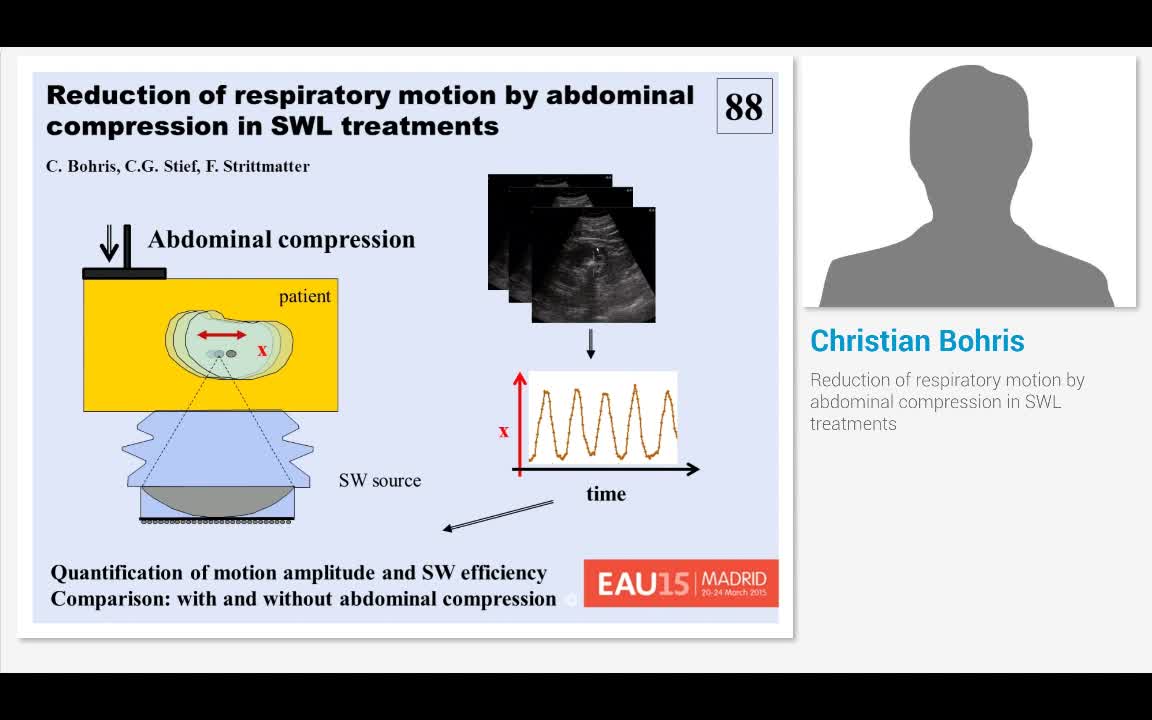 Reduction of respiratory motion by abdominal compression in SWL treatments

88

C. Bohris, C.G. Stief, F. Strittmatter

Abdominal compression

patient

x

SW source

x

time

Quantification of motion amplitude and SW efficiency
Comparison: with and without abdominal compression

EAU15 MADRID 20-24 March 2015

Christian Bohris

Reduction of respiratory motion by abdominal compression in SWL treatments